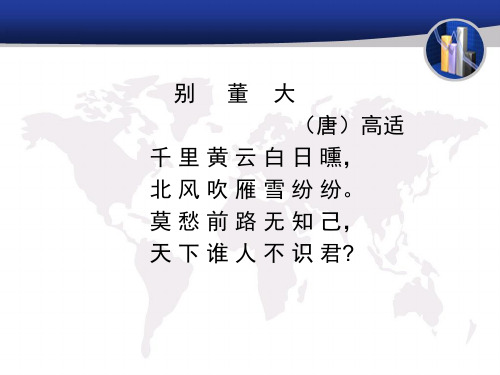 别 董 大

（唐）高适

千里黄云白日曛，
北风吹雁雪纷纷。
莫愁前路无知己，
天下谁人不识君?